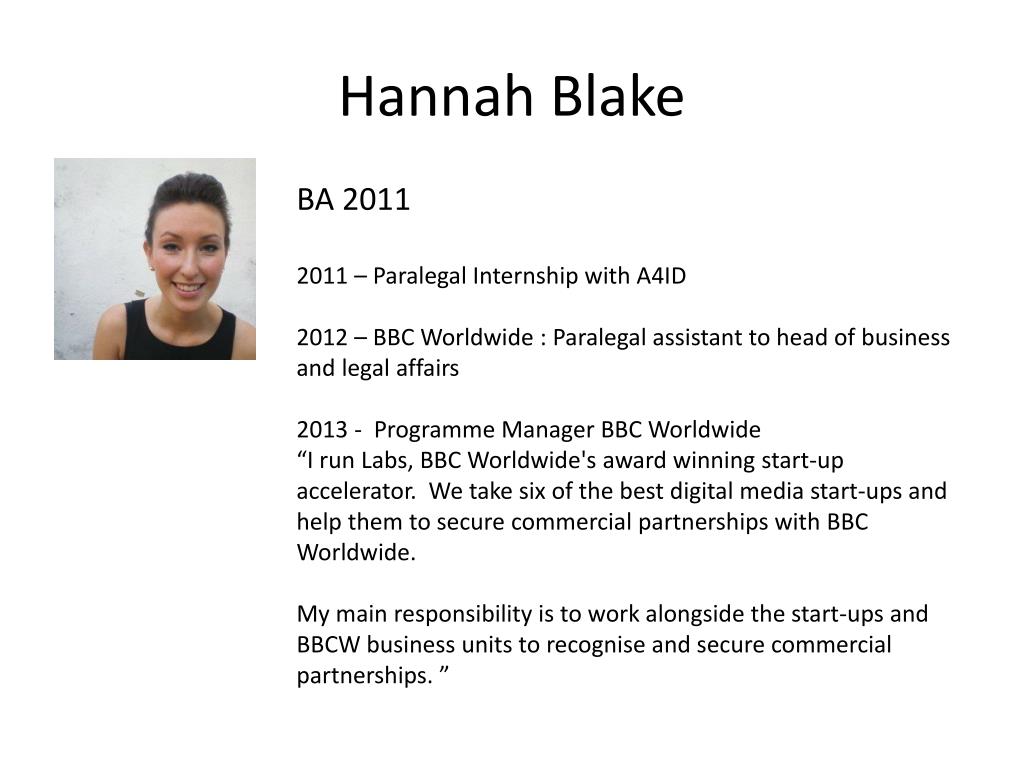 Hannah Blake

BA 2011

2011 – Paralegal Internship with A4ID

2012 – BBC Worldwide : Paralegal assistant to head of business and legal affairs

2013 - Programme Manager BBC Worldwide
“I run Labs, BBC Worldwide's award winning start-up accelerator. We take six of the best digital media start-ups and help them to secure commercial partnerships with BBC Worldwide.

My main responsibility is to work alongside the start-ups and BBCW business units to recognise and secure commercial partnerships. ”